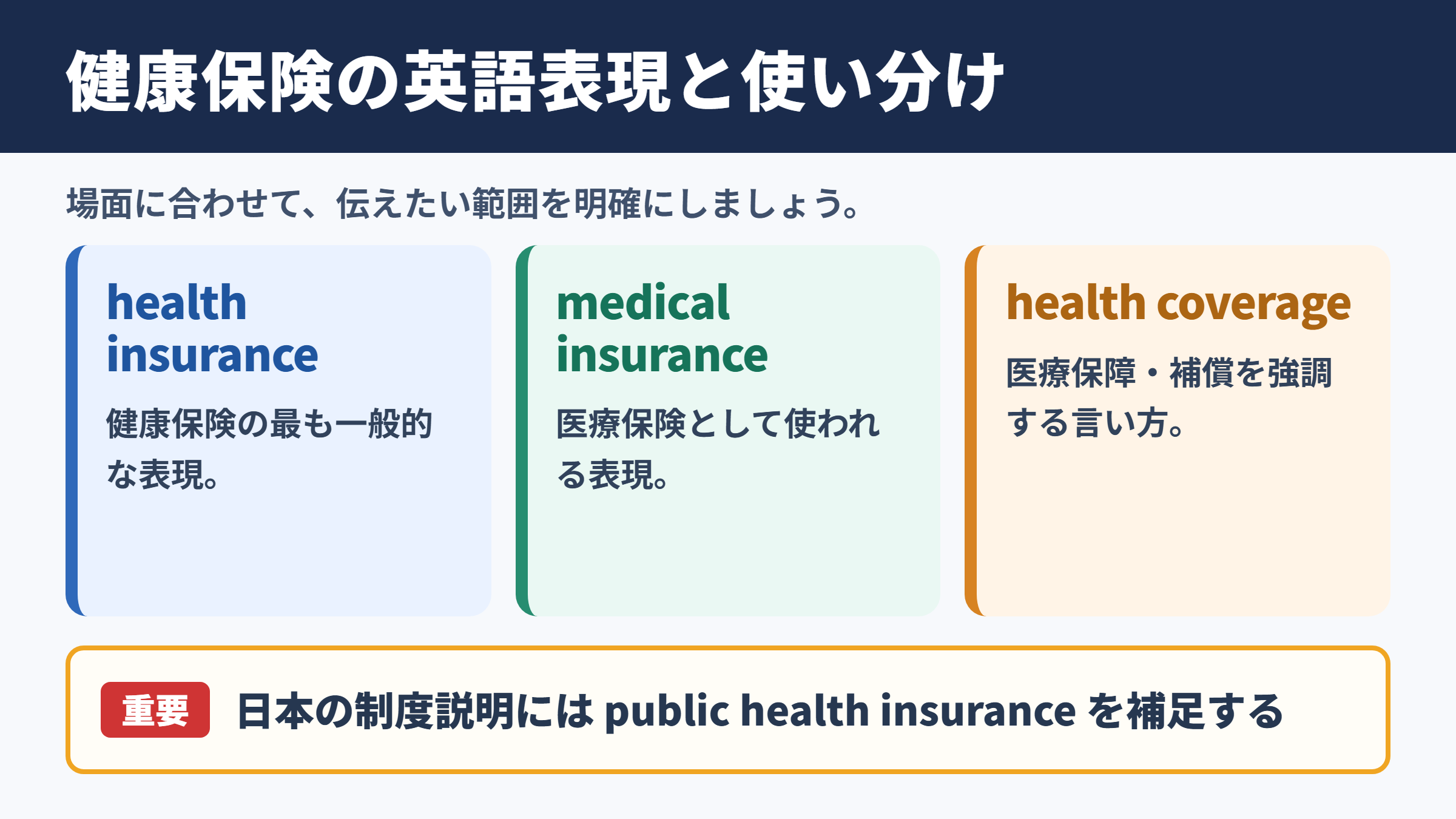 健康保険の英語表現と使い分け

場面に合わせて、伝えたい範囲を明確にしましょう。

health insurance

健康保険の最も一般的な表現。

medical insurance

医療保険として使われる表現。

health coverage

医療保障・補償を強調する言い方。

重要 日本の制度説明には public health insurance を補足する